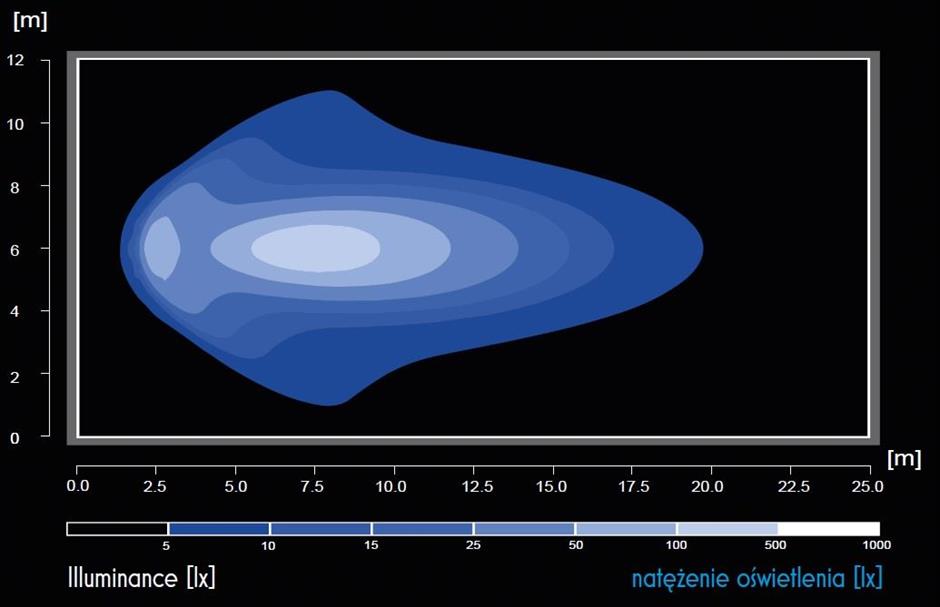 [m]
12
10
8
6
4
2
0

[m]
0.0 2.5 5.0 7.5 10.0 12.5 15.0 17.5 20.0 22.5 25.0

5 10 15 25 50 100 500 1000

Illuminance [lx]
natężenie oświetlenia [lx]